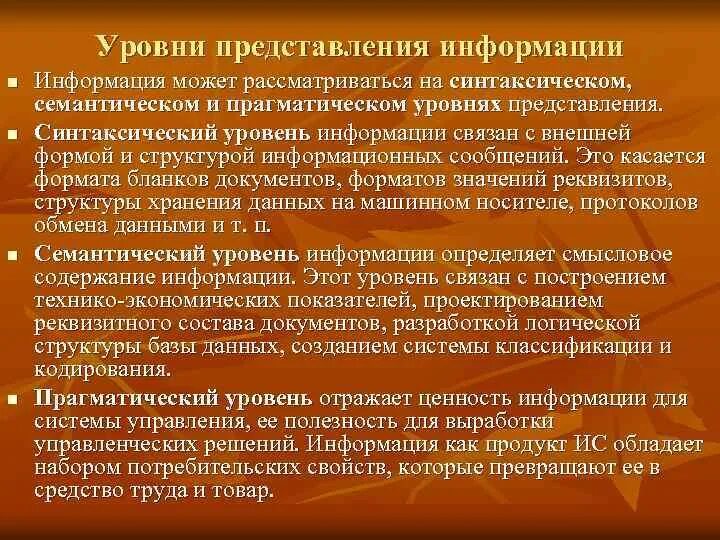 Уровни представления информации

■ Информация может рассматриваться на синтаксическом, семантическом и прагматическом уровнях представления.

■ Синтаксический уровень информации связан с внешней формой и структурой информационных сообщений. Это касается формата бланков документов, форматов значений реквизитов, структуры хранения данных на машинном носителе, протоколов обмена данными и т. п.

■ Семантический уровень информации определяет смысловое содержание информации. Этот уровень связан с построением технико-экономических показателей, проектированием реквизитного состава документов, разработкой логической структуры базы данных, созданием системы классификации и кодирования.

■ Прагматический уровень отражает ценность информации для системы управления, ее полезность для выработки управленческих решений. Информация как продукт ИС обладает набором потребительских свойств, которые превращают ее в средство труда и товар.